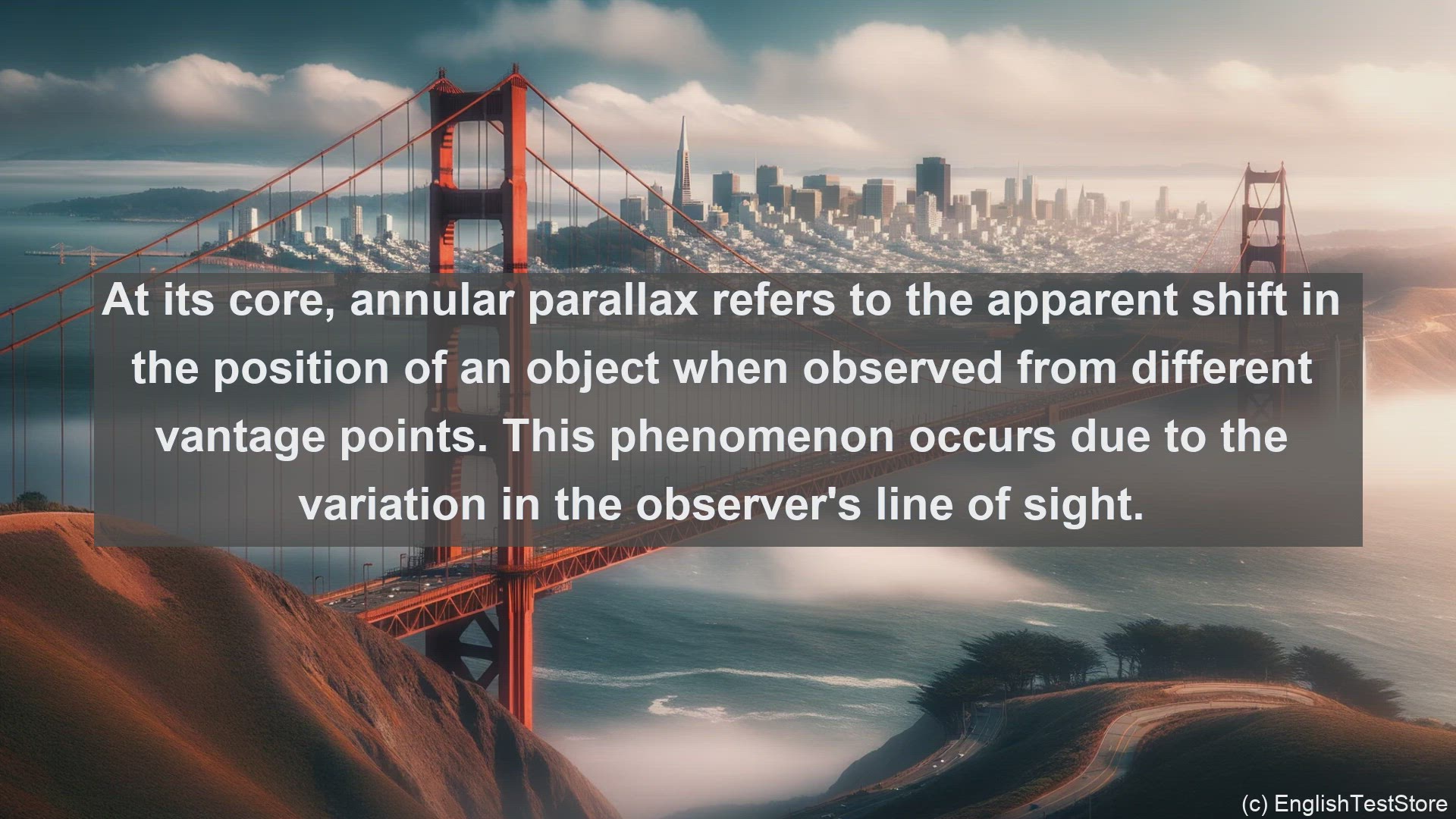 At its core, annular parallax refers to the apparent shift in the position of an object when observed from different vantage points. This phenomenon occurs due to the variation in the observer's line of sight.

(c) EnglishTestStore